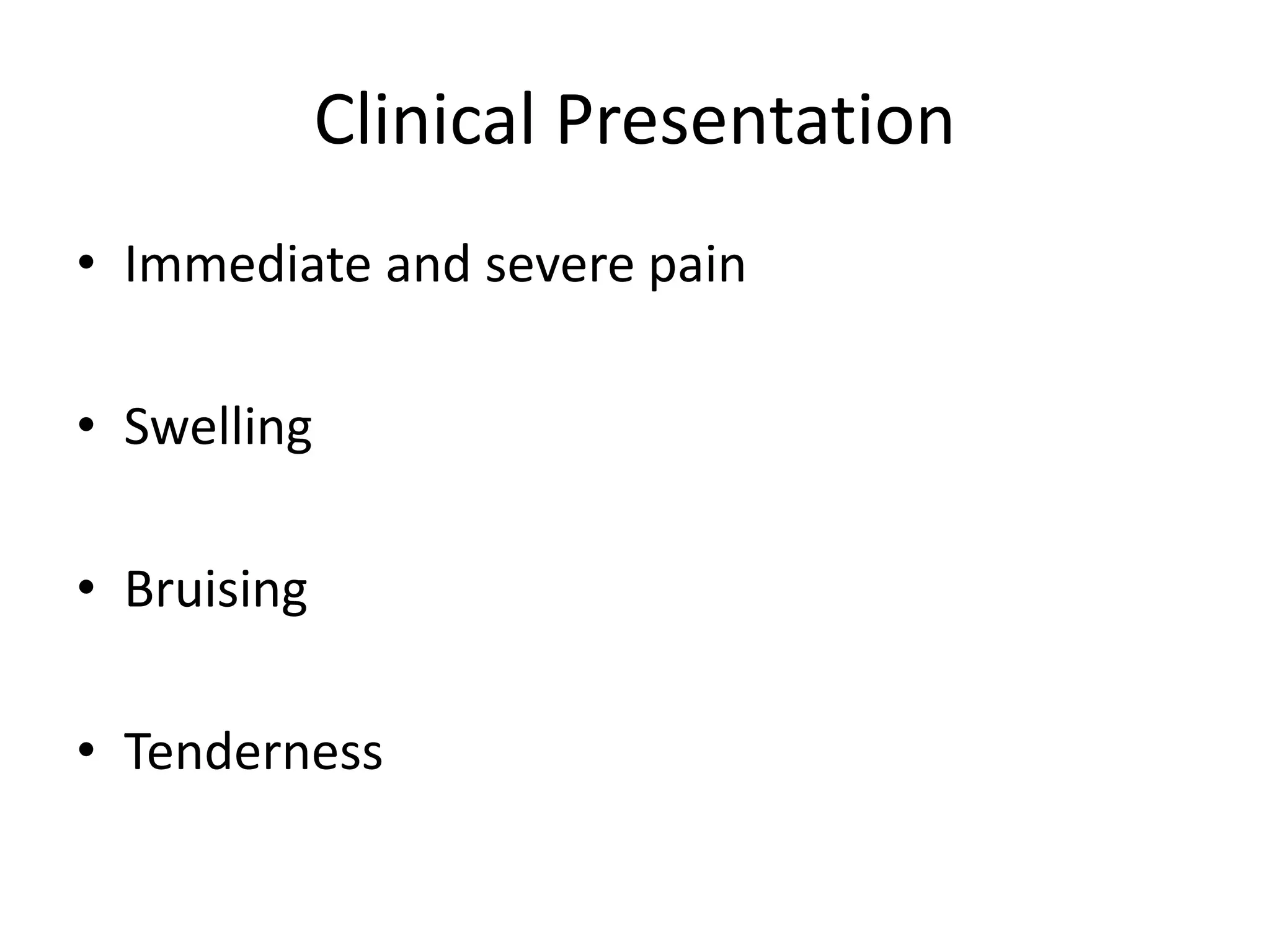 Clinical Presentation

• Immediate and severe pain

• Swelling

• Bruising

• Tenderness